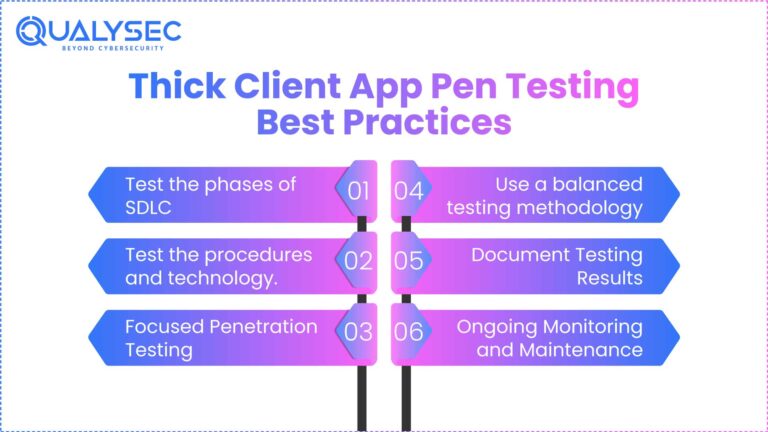 QUALYSEC
BEYOND CYBERSECURITY

Thick Client App Pen Testing Best Practices

Test the phases of SDLC 01

Test the procedures and technology. 02

Focused Penetration Testing 03

04 Use a balanced testing methodology

05 Document Testing Results

06 Ongoing Monitoring and Maintenance